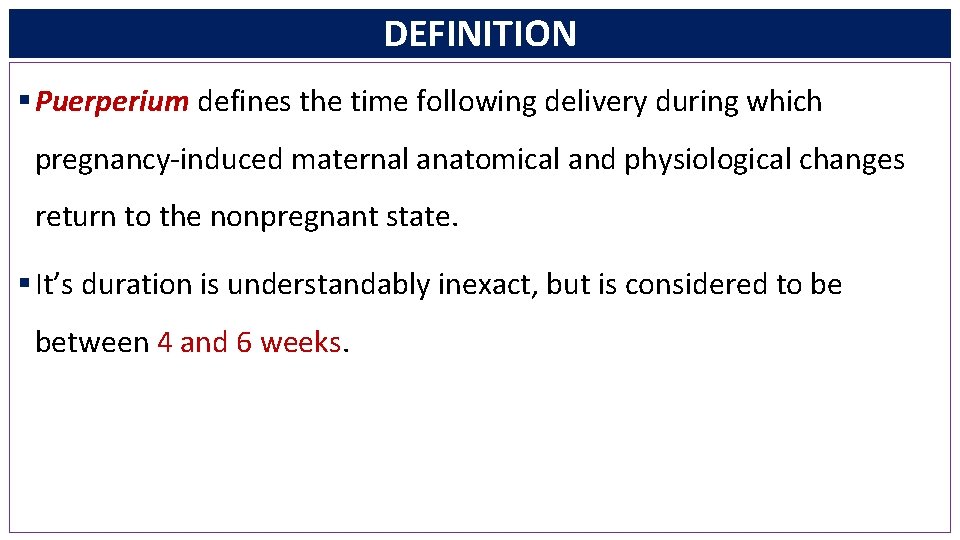 DEFINITION

▪ Puerperium defines the time following delivery during which pregnancy-induced maternal anatomical and physiological changes return to the nonpregnant state.

▪ It's duration is understandably inexact, but is considered to be between 4 and 6 weeks.